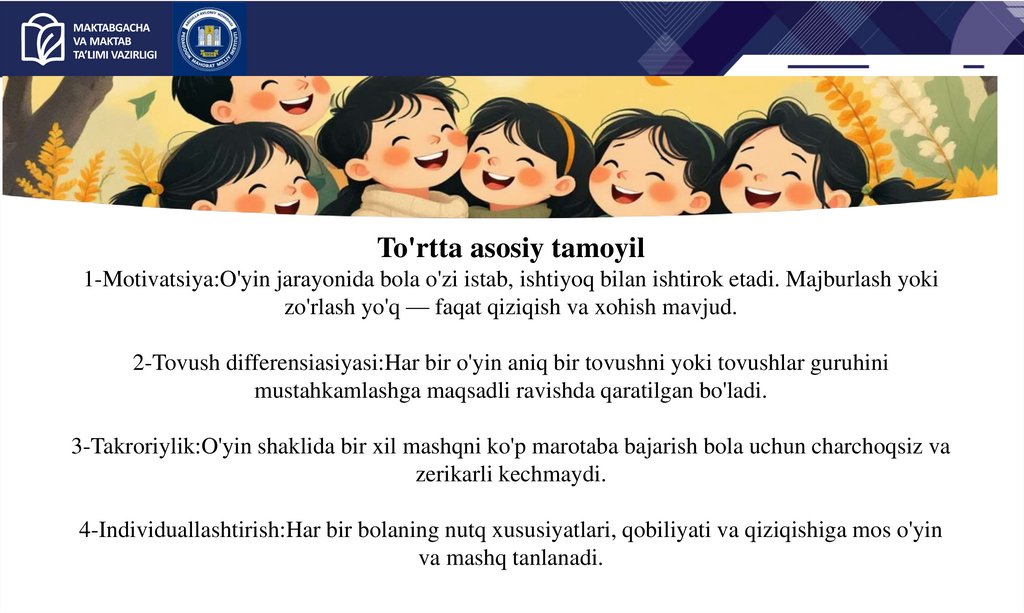 MAKTABGACHA VA MAKTAB TA'LIMI VAZIRLIGI

To'rtta asosiy tamoyil
1-Motivatsiya:O'yin jarayonida bola o'zi istab, ishtiyoq bilan ishtirok etadi. Majburlash yoki zo'rlash yo'q — faqat qiziqish va xohish mavjud.

2-Tovush differensiasiyasi:Har bir o'yin aniq bir tovushni yoki tovushlar guruhini mustahkamlashga maqsadli ravishda qaratilgan bo'ladi.

3-Takroriylik:O'yin shaklida bir xil mashqni ko'p marotaba bajarish bola uchun charchoqsiz va zerikarli kechmaydi.

4-Individuallashtirish:Har bir bolaning nutq xususiyatlari, qobiliyati va qiziqishiga mos o'yin va mashq tanlanadi.